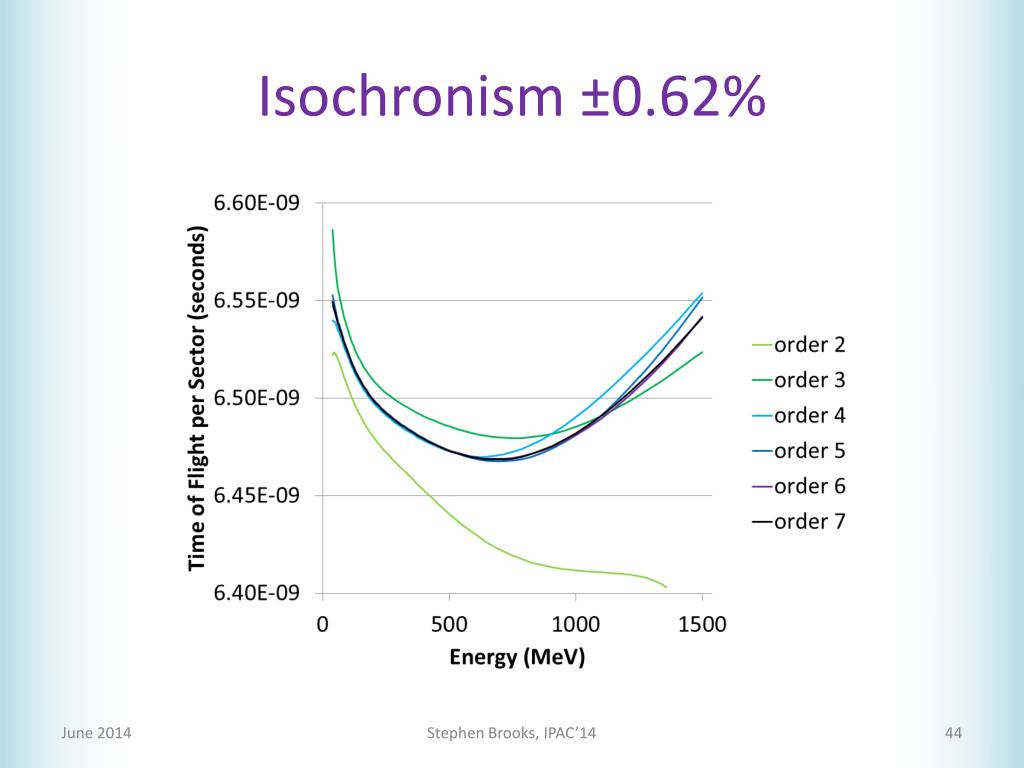 Isochronism ±0.62%

Time of Flight per Sector (seconds)

6.60E-09
6.55E-09
6.50E-09
6.45E-09
6.40E-09

0
500
1000
1500

Energy (MeV)

order 2
order 3
order 4
order 5
order 6
order 7

June 2014

Stephen Brooks, IPAC'14

44